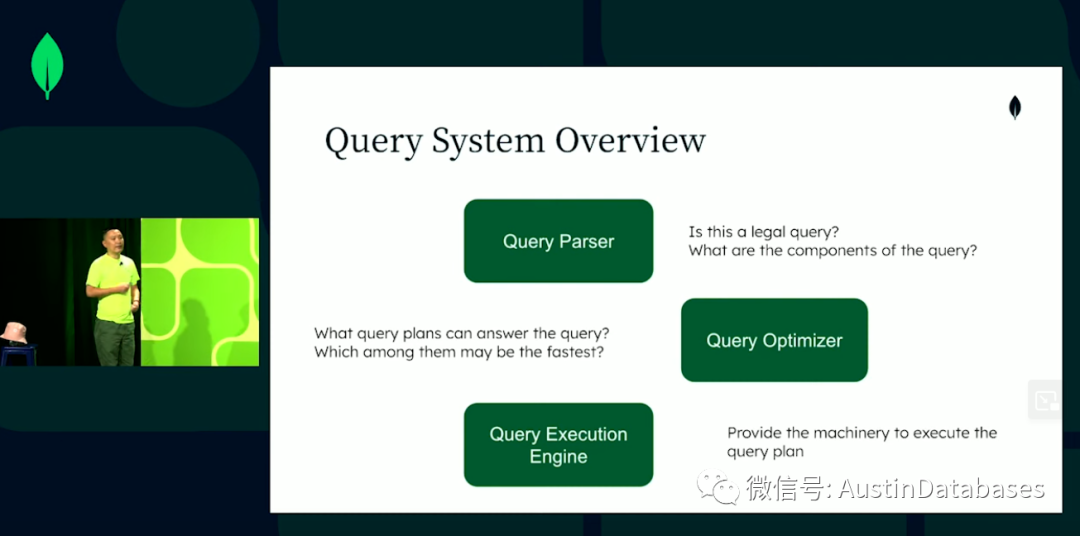 Query System Overview

Query Parser

Is this a legal query?
What are the components of the query?

What query plans can answer the query?
Which among them may be the fastest?

Query Optimizer

Query Execution Engine

Provide the machinery to execute the query plan

微信号: AustinDatabases